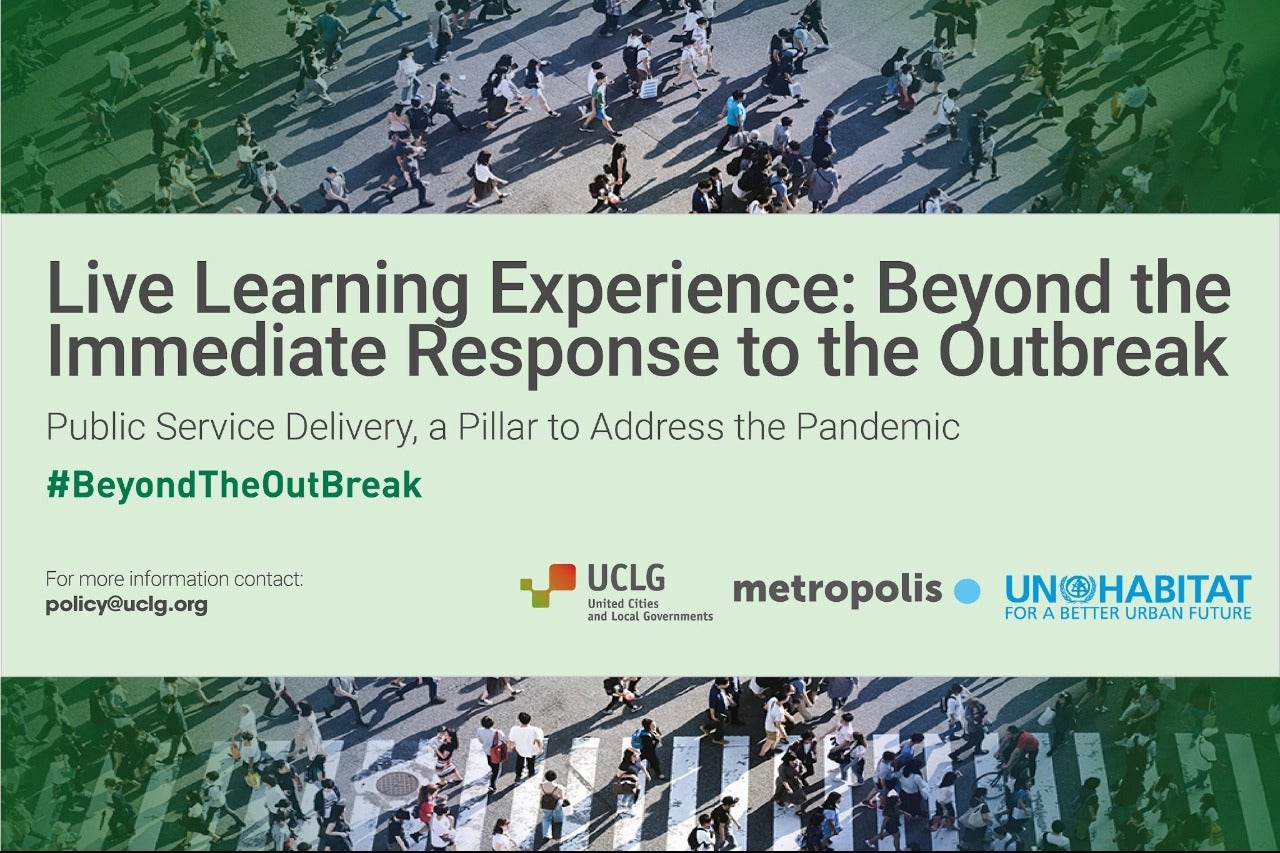 Live Learning Experience: Beyond the Immediate Response to the Outbreak

Public Service Delivery, a Pillar to Address the Pandemic

#BeyondTheOutBreak

For more information contact:
policy@uclg.org

UCLG
United Cities and Local Governments

metropolis

UN HABITAT
FOR A BETTER URBAN FUTURE